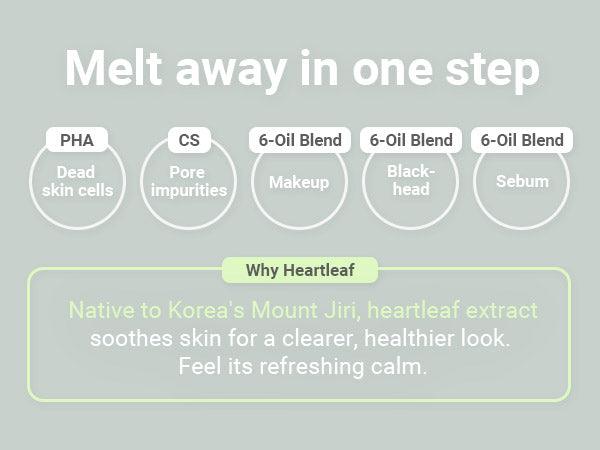 Melt away in one step

PHA
Dead skin cells

CS
Pore impurities

6-Oil Blend
Makeup

6-Oil Blend
Black-head

6-Oil Blend
Sebum

Why Heartleaf

Native to Korea's Mount Jiri, heartleaf extract soothes skin for a clearer, healthier look. Feel its refreshing calm.